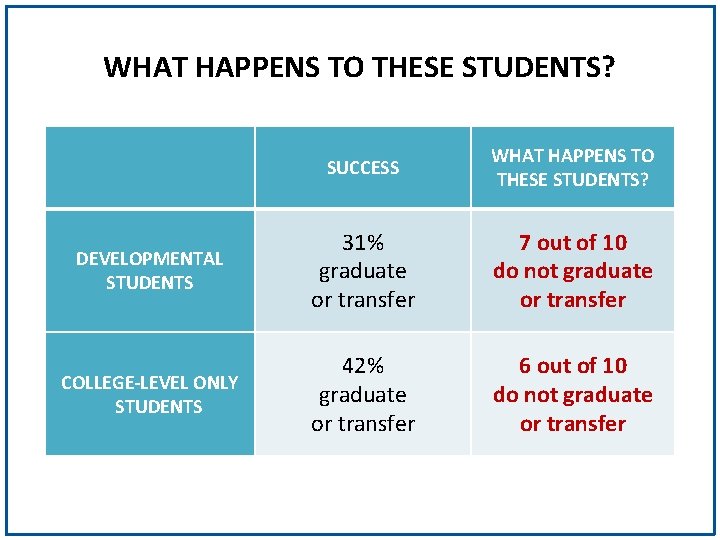 WHAT HAPPENS TO THESE STUDENTS?

| | SUCCESS | WHAT HAPPENS TO THESE STUDENTS? |
|---|---|---|
| DEVELOPMENTAL STUDENTS | 31% graduate or transfer | 7 out of 10 do not graduate or transfer |
| COLLEGE-LEVEL ONLY STUDENTS | 42% graduate or transfer | 6 out of 10 do not graduate or transfer |